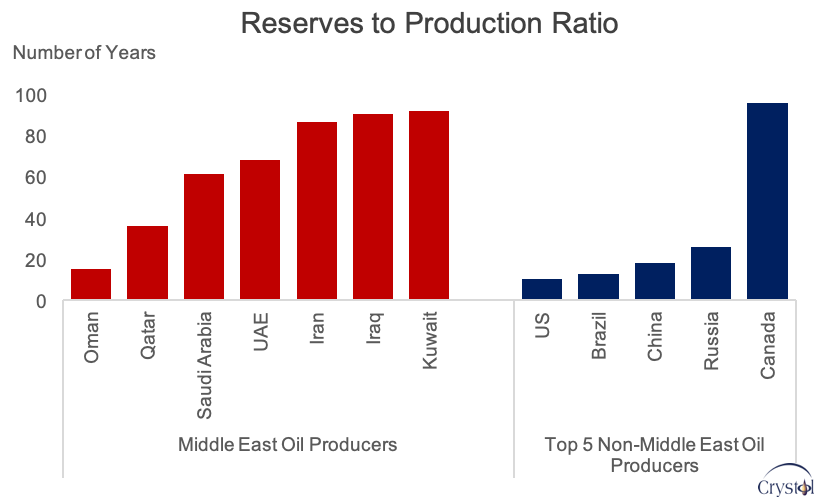 Reserves to Production Ratio

Number of Years

100
80
60
40
20
0

Oman
Qatar
Saudi Arabia
UAE
Iran
Iraq
Kuwait

US
Brazil
China
Russia
Canada

Middle East Oil Producers

Top 5 Non-Middle East Oil Producers

Crystol